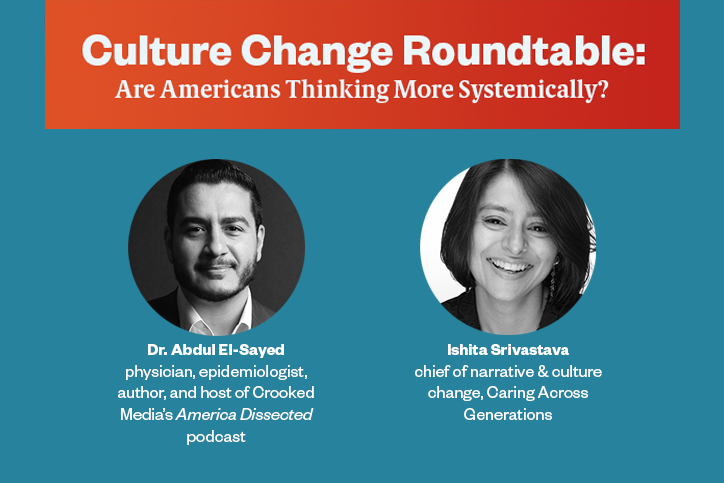 Culture Change Roundtable:
Are Americans Thinking More Systemically?

Dr. Abdul El-Sayed
physician, epidemiologist, author, and host of Crooked Media's America Dissected podcast

Ishita Srivastava
chief of narrative & culture change, Caring Across Generations